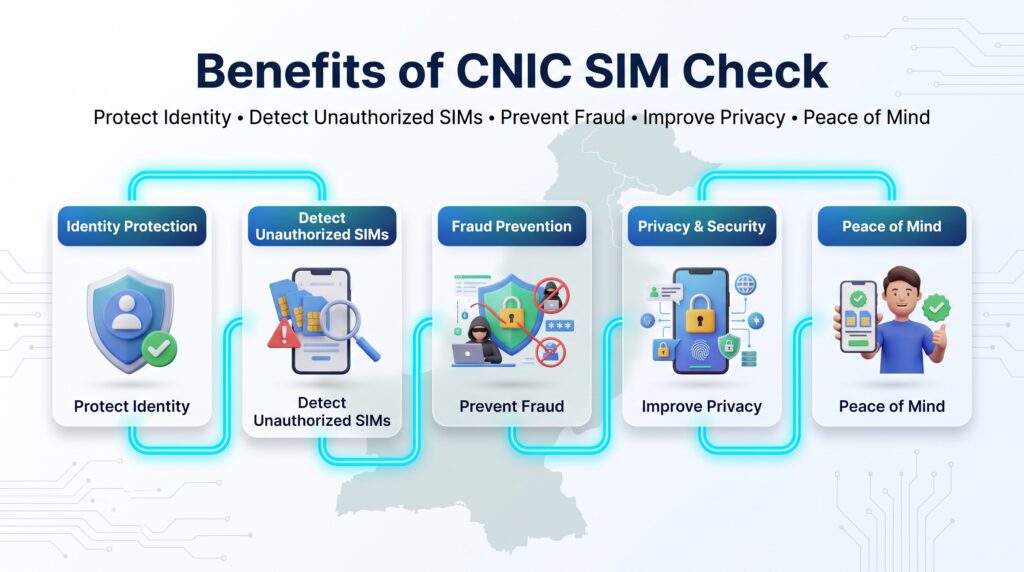 Benefits of CNIC SIM Check

Protect Identity • Detect Unauthorized SIMs • Prevent Fraud • Improve Privacy • Peace of Mind

Identity Protection

Protect Identity

Detect Unauthorized SIMs

Detect Unauthorized SIMs

Fraud Prevention

***

Prevent Fraud

Privacy & Security

Improve Privacy

Peace of Mind

Peace of Mind